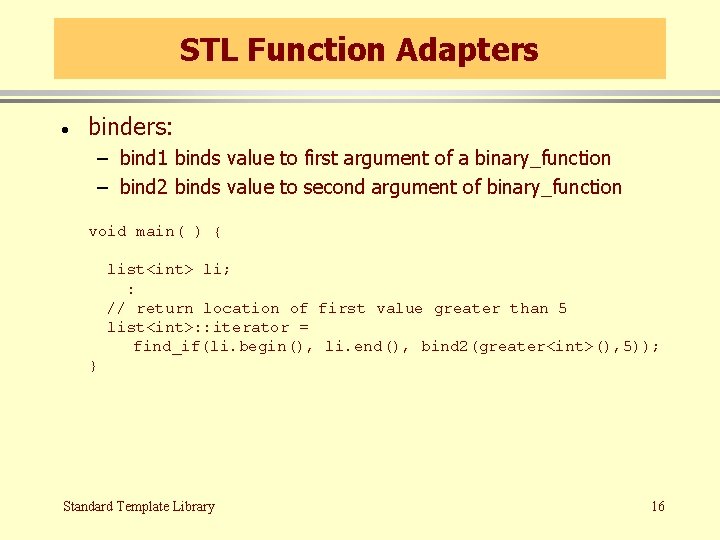 STL Function Adapters

• binders:
– bind1 binds value to first argument of a binary_function
– bind2 binds value to second argument of binary_function

void main( ) {

list<int> li;
:
// return location of first value greater than 5
list<int>::iterator =
find_if(li.begin(), li.end(), bind2(greater<int>(),5));
}

Standard Template Library

16